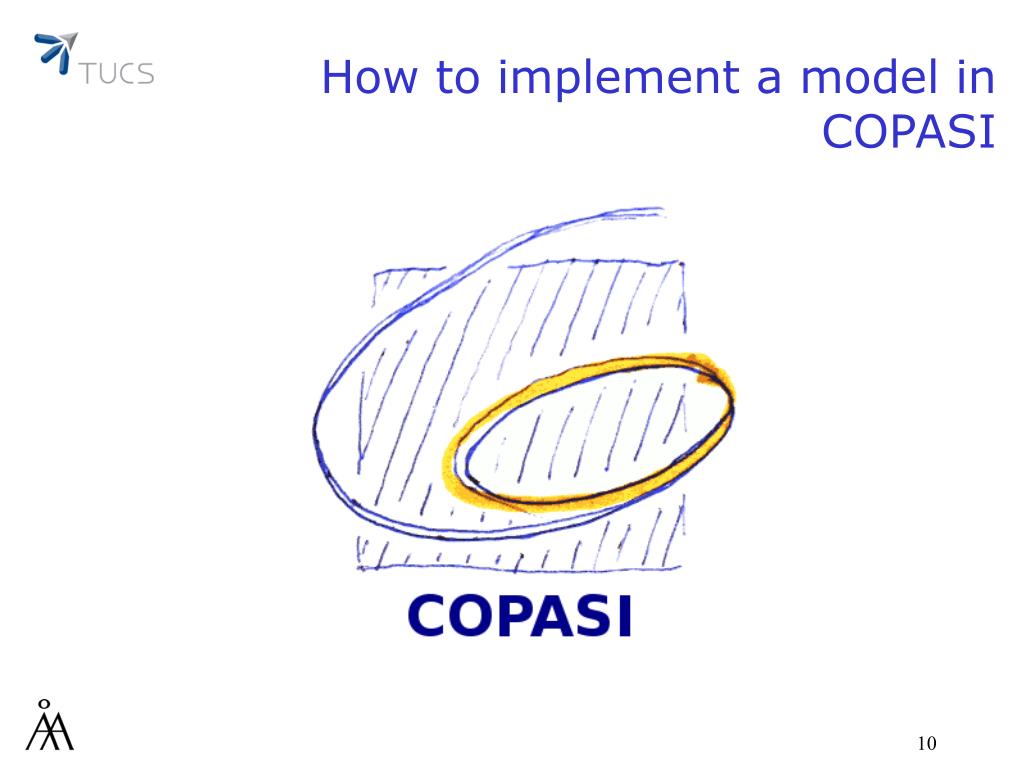 TUCS

How to implement a model in COPASI

COPASI

ÅA

10